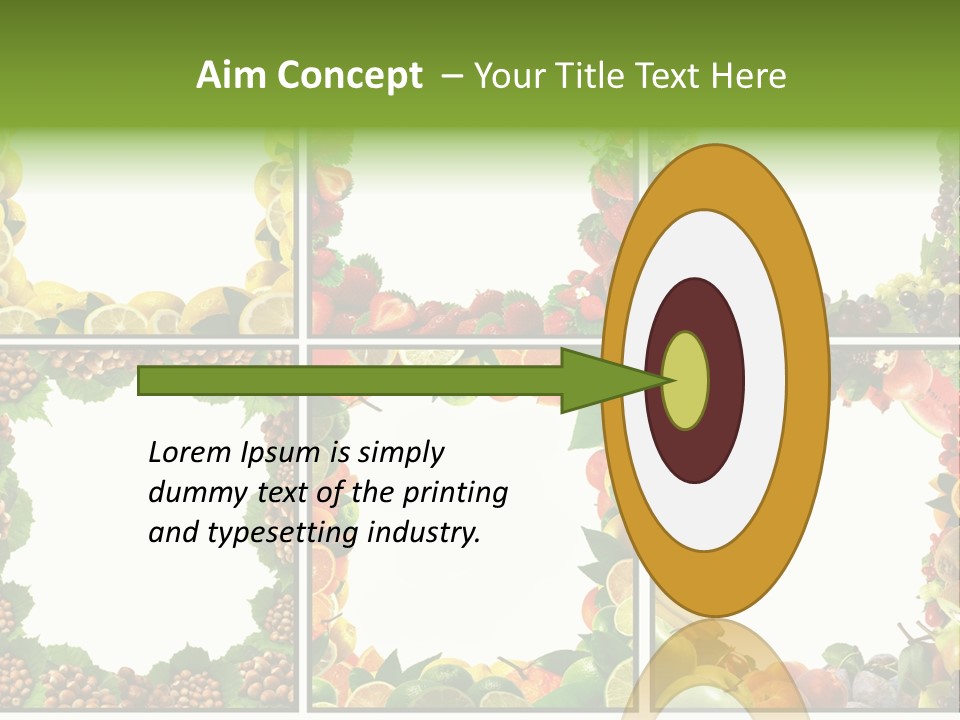 Aim Concept – Your Title Text Here

Lorem Ipsum is simply dummy text of the printing and typesetting industry.